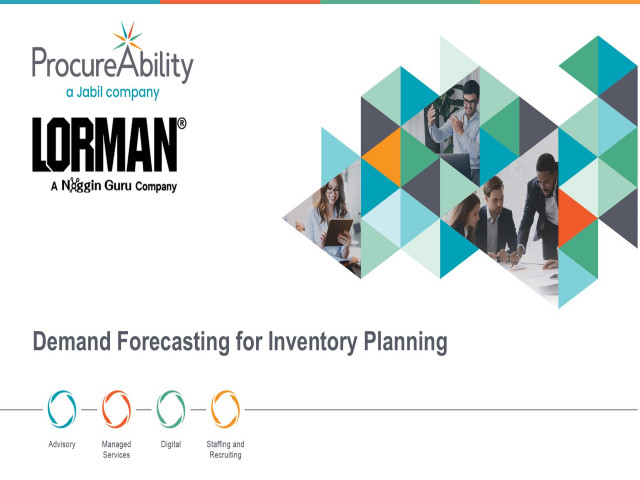 ProcureAbility
a Jabil company

LORMAN®
A Noggin Guru Company

Demand Forecasting for Inventory Planning

Advisory

Managed Services

Digital

Staffing and Recruiting